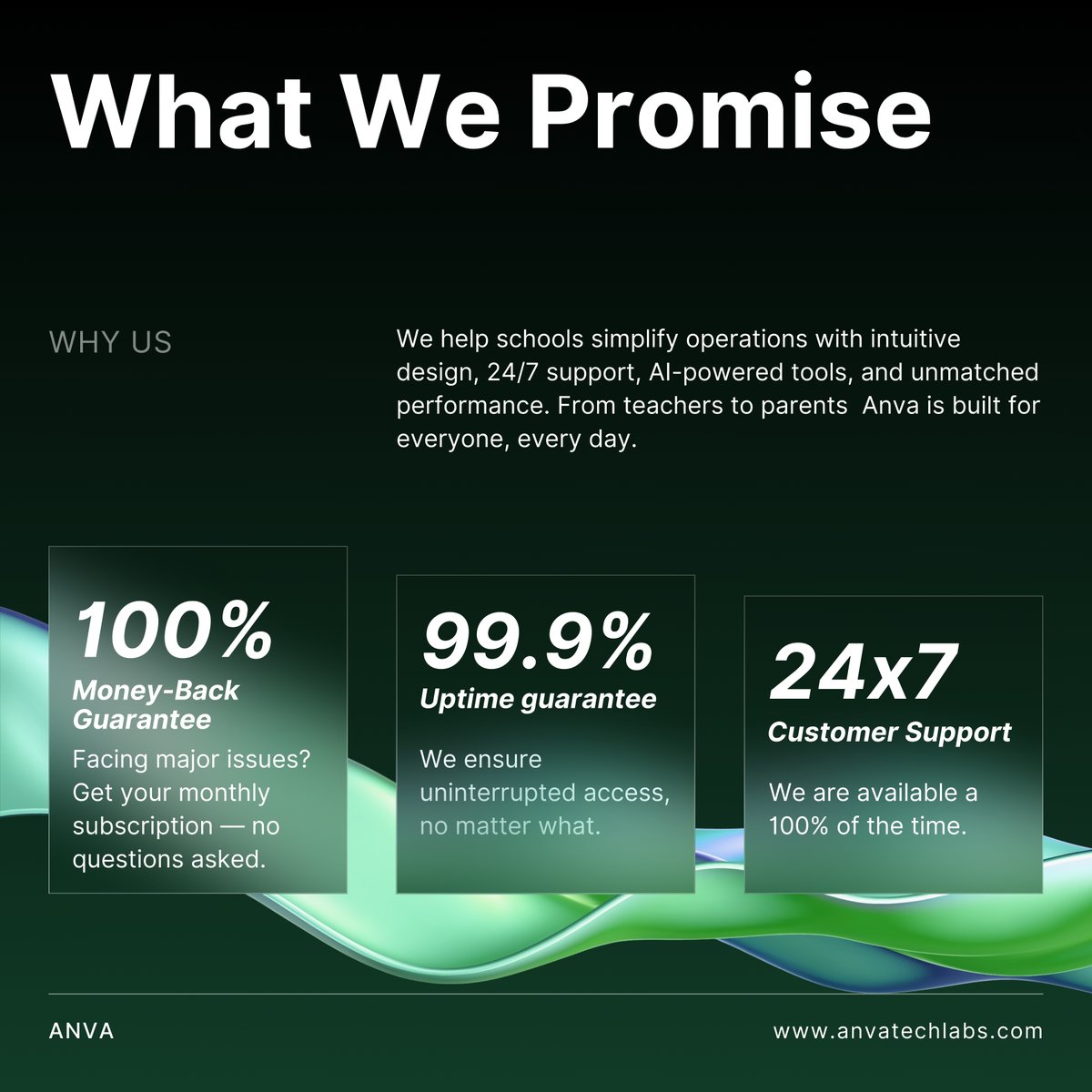 What We Promise

WHY US

We help schools simplify operations with intuitive design, 24/7 support, AI-powered tools, and unmatched performance. From teachers to parents  Anva is built for everyone, every day.

100%
Money-Back Guarantee
Facing major issues? Get your monthly subscription — no questions asked.

99.9%
Uptime guarantee
We ensure uninterrupted access, no matter what.

24x7
Customer Support
We are available a 100% of the time.

ANVA

www.anvatechlabs.com